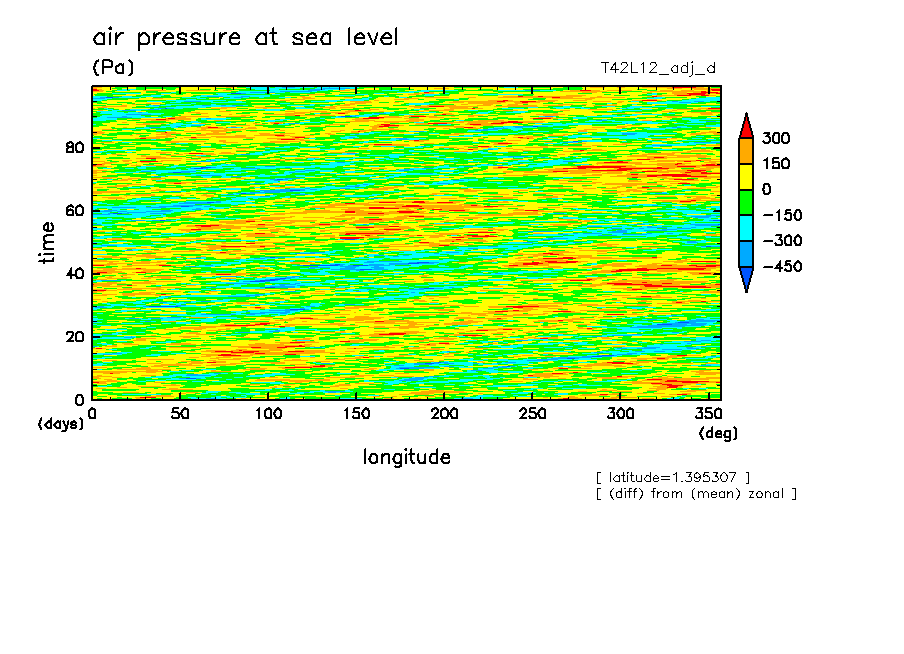 air pressure at sea level
(Pa)
T42L12_adj_d

300
150
0
−150
−300
−450

time
80
60
40
20
0
(days)
0
50
100
150
200
250
300
350
(deg)
longitude

[ latitude=1.395307 ]
[ (diff) from (mean) zonal ]